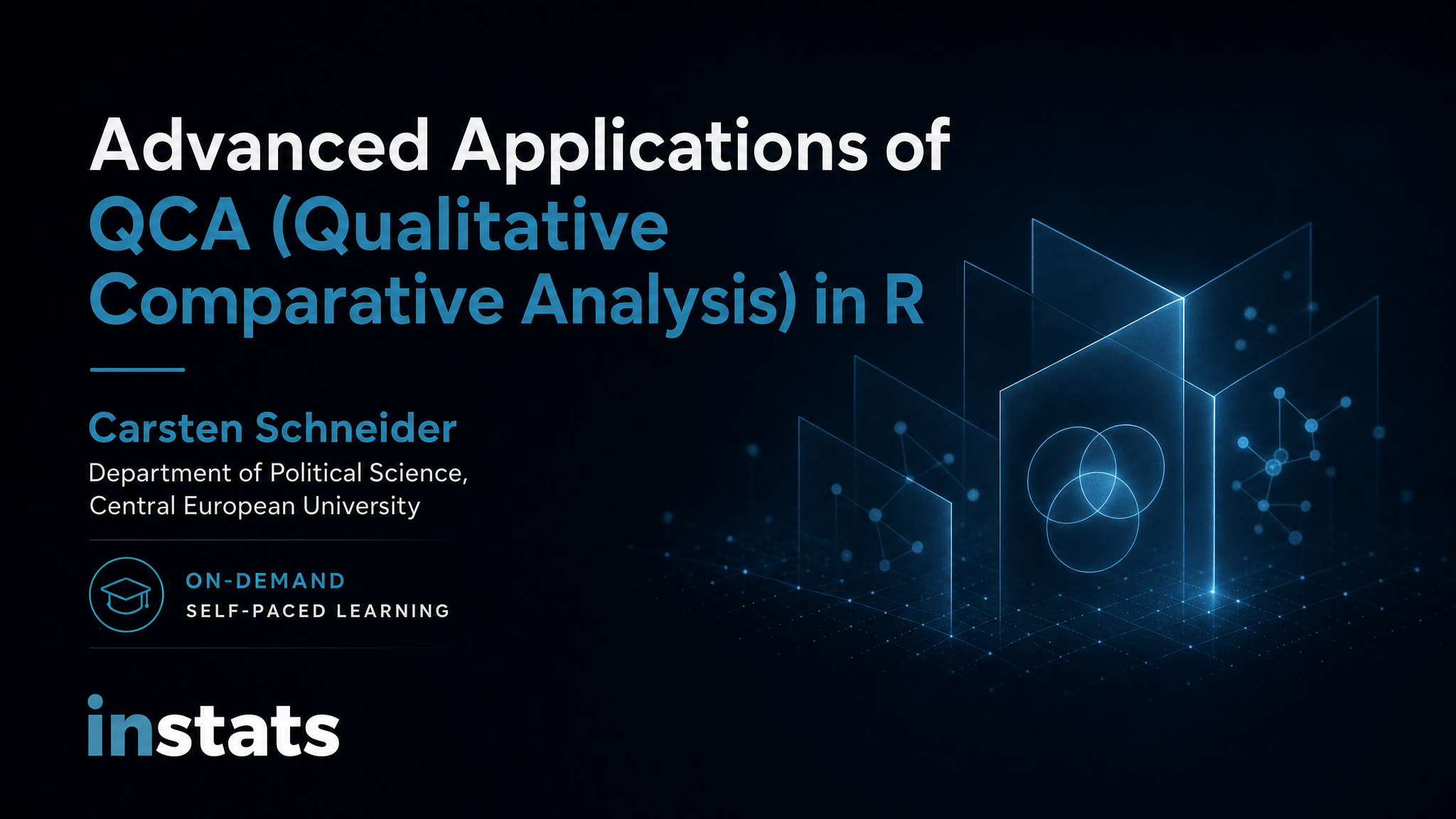 Advanced Applications of QCA (Qualitative Comparative Analysis) in R

Carsten Schneider

Department of Political Science, Central European University

ON-DEMAND
SELF-PACED LEARNING

instats